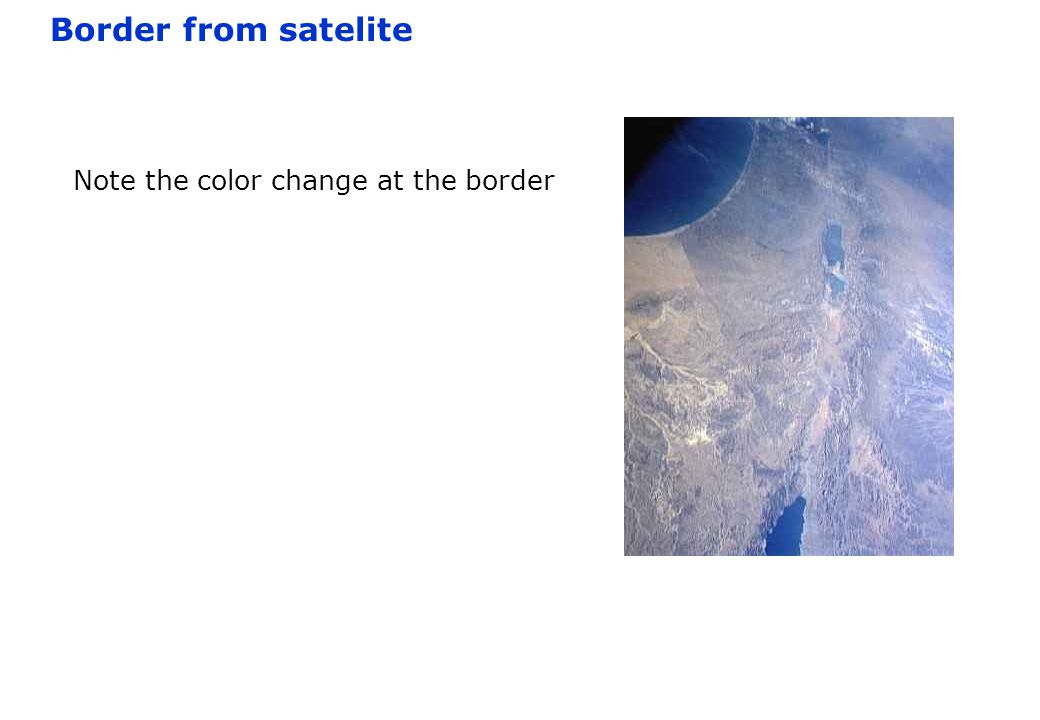 Border from satelite

Note the color change at the border